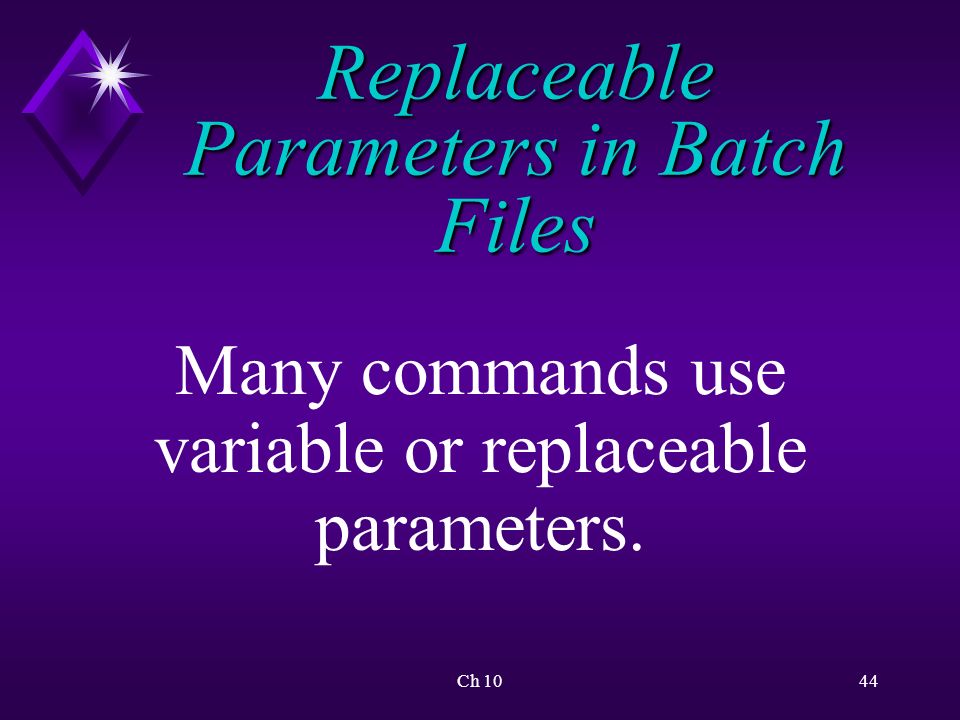 Replaceable Parameters in Batch Files

Many commands use variable or replaceable parameters.

Ch 10

44